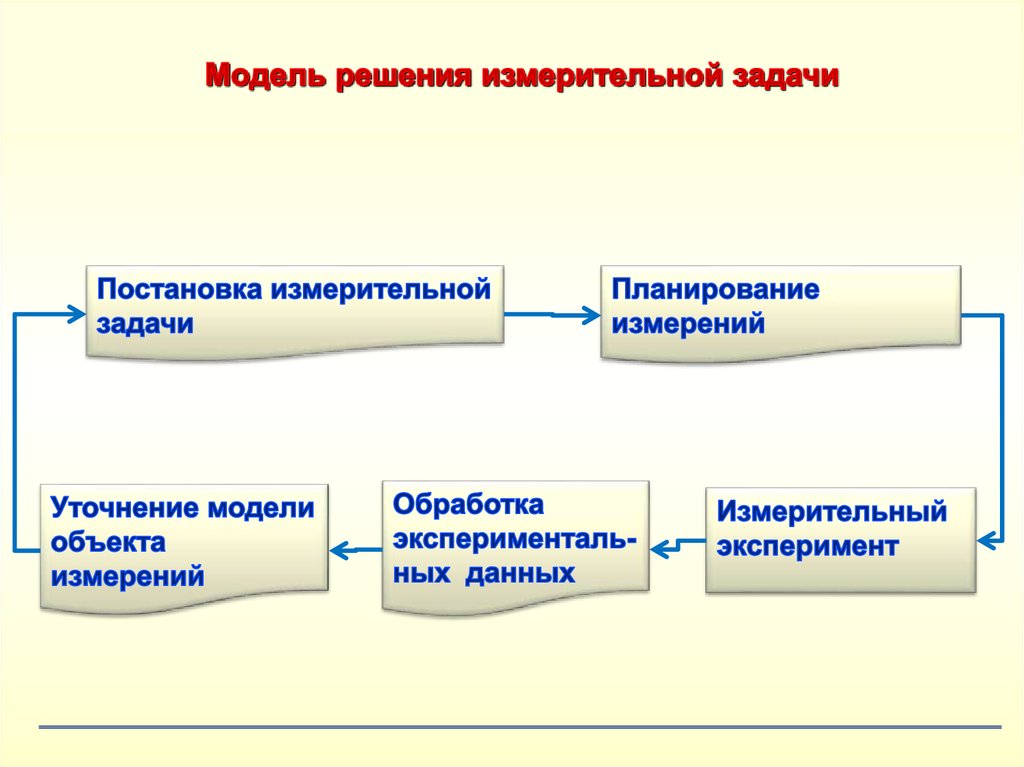 Модель решения измерительной задачи

Постановка измерительной задачи

Планирование измерений

Измерительный эксперимент

Обработка экспериментальных данных

Уточнение модели объекта измерений